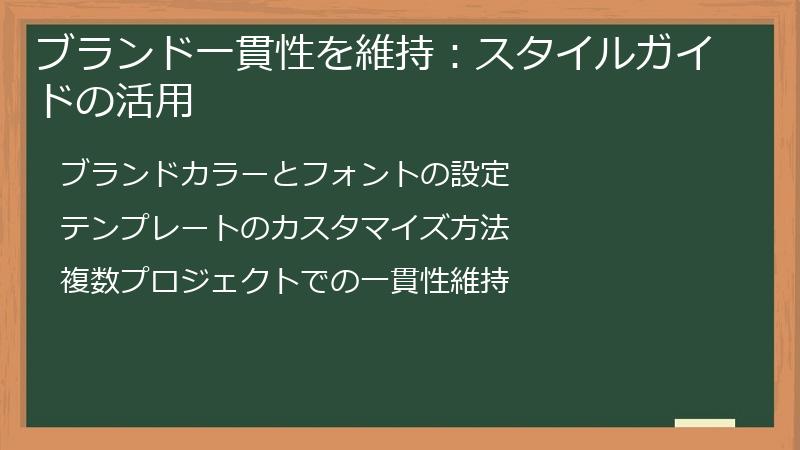 ブランド一貫性を維持：スタイルガイドの活用

ブランドカラーとフォントの設定

テンプレートのカスタマイズ方法

複数プロジェクトでの一貫性維持